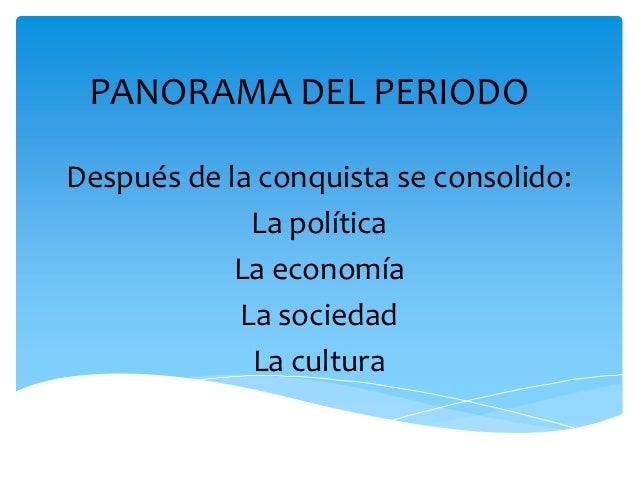 PANORAMA DEL PERIODO

Después de la conquista se consolido:
La política
La economía
La sociedad
La cultura